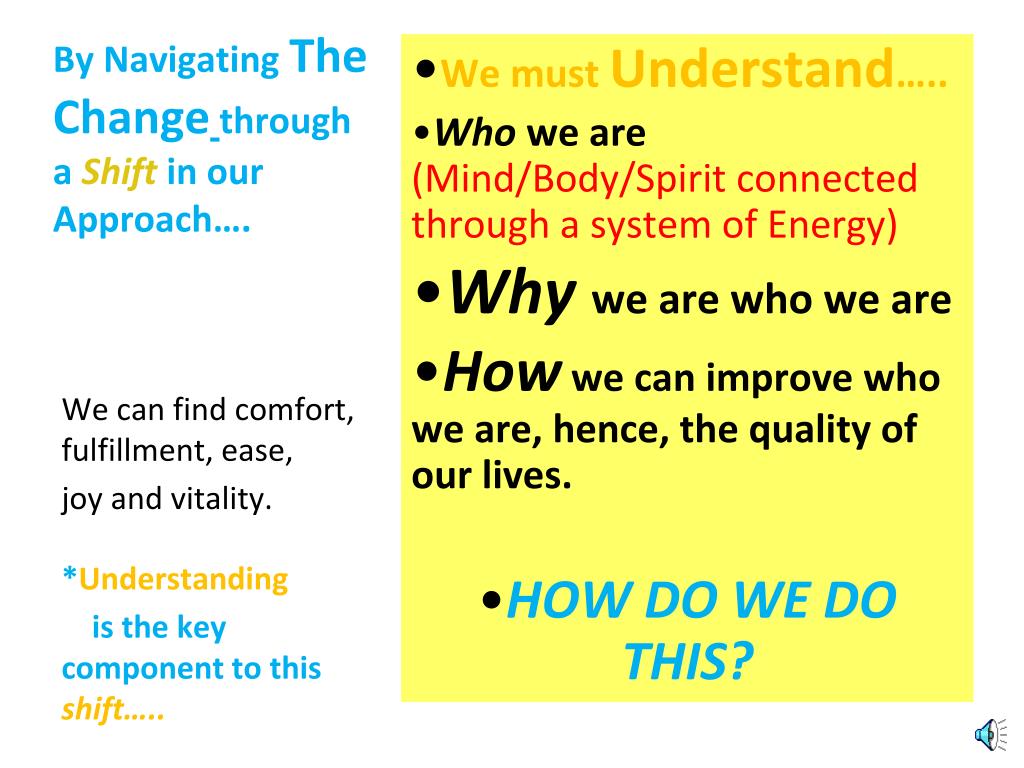 By Navigating The Change through a Shift in our Approach….

We can find comfort, fulfillment, ease, joy and vitality.

*Understanding is the key component to this shift…..

•We must Understand…..

•Who we are (Mind/Body/Spirit connected through a system of Energy)

•Why we are who we are

•How we can improve who we are, hence, the quality of our lives.

•HOW DO WE DO THIS?